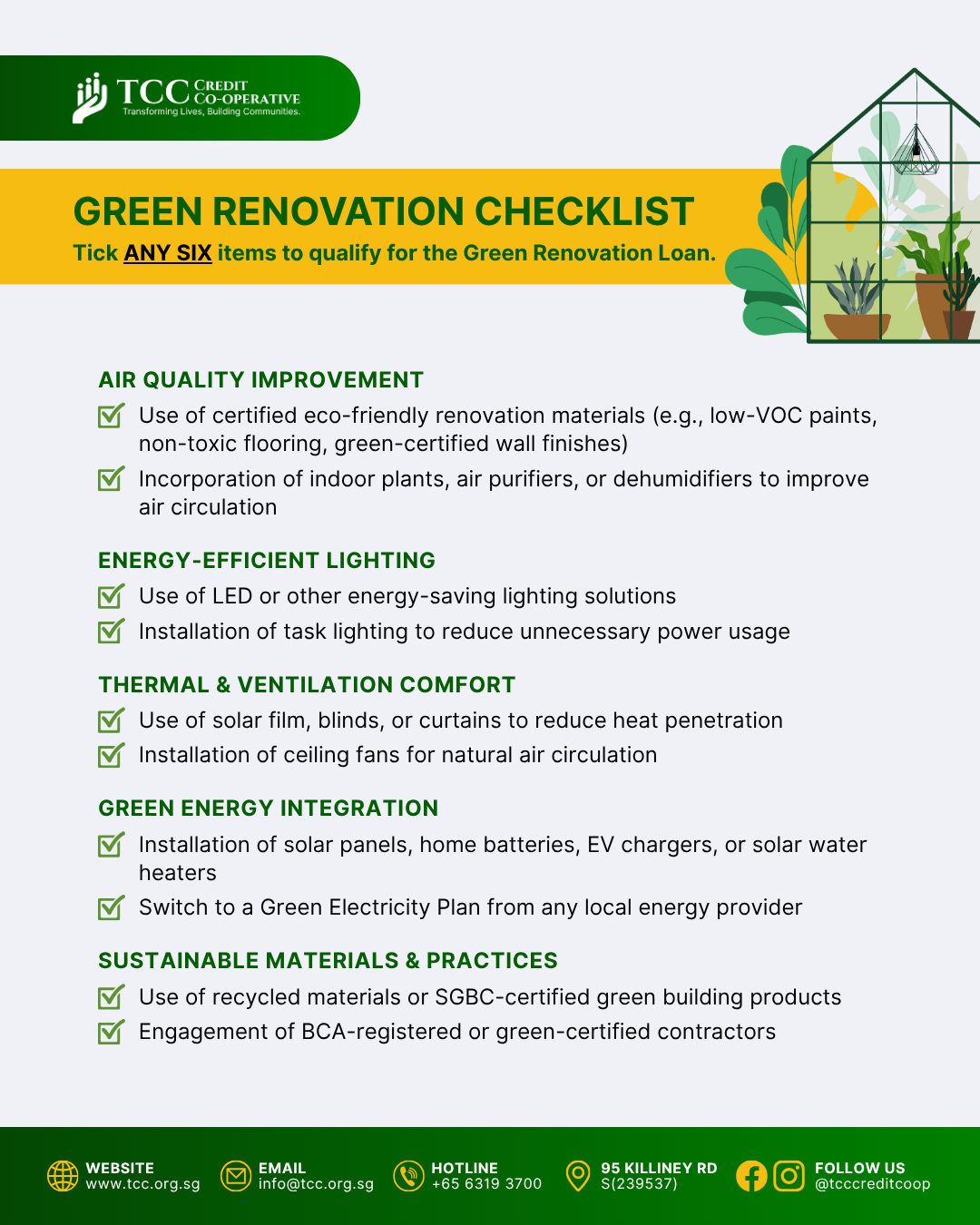 TCC CREDIT CO-OPERATIVE
Transforming Lives, Building Communities.

GREEN RENOVATION CHECKLIST
Tick ANY SIX items to qualify for the Green Renovation Loan.

AIR QUALITY IMPROVEMENT
Use of certified eco-friendly renovation materials (e.g., low-VOC paints, non-toxic flooring, green-certified wall finishes)
Incorporation of indoor plants, air purifiers, or dehumidifiers to improve air circulation

ENERGY-EFFICIENT LIGHTING
Use of LED or other energy-saving lighting solutions
Installation of task lighting to reduce unnecessary power usage

THERMAL & VENTILATION COMFORT
Use of solar film, blinds, or curtains to reduce heat penetration
Installation of ceiling fans for natural air circulation

GREEN ENERGY INTEGRATION
Installation of solar panels, home batteries, EV chargers, or solar water heaters
Switch to a Green Electricity Plan from any local energy provider

SUSTAINABLE MATERIALS & PRACTICES
Use of recycled materials or SGBC-certified green building products
Engagement of BCA-registered or green-certified contractors

WEBSITE
www.tcc.org.sg
EMAIL
info@tcc.org.sg
HOTLINE
+65 6319 3700
95 KILLINEY RD
S(239537)
FOLLOW US
@tcccreditcoop